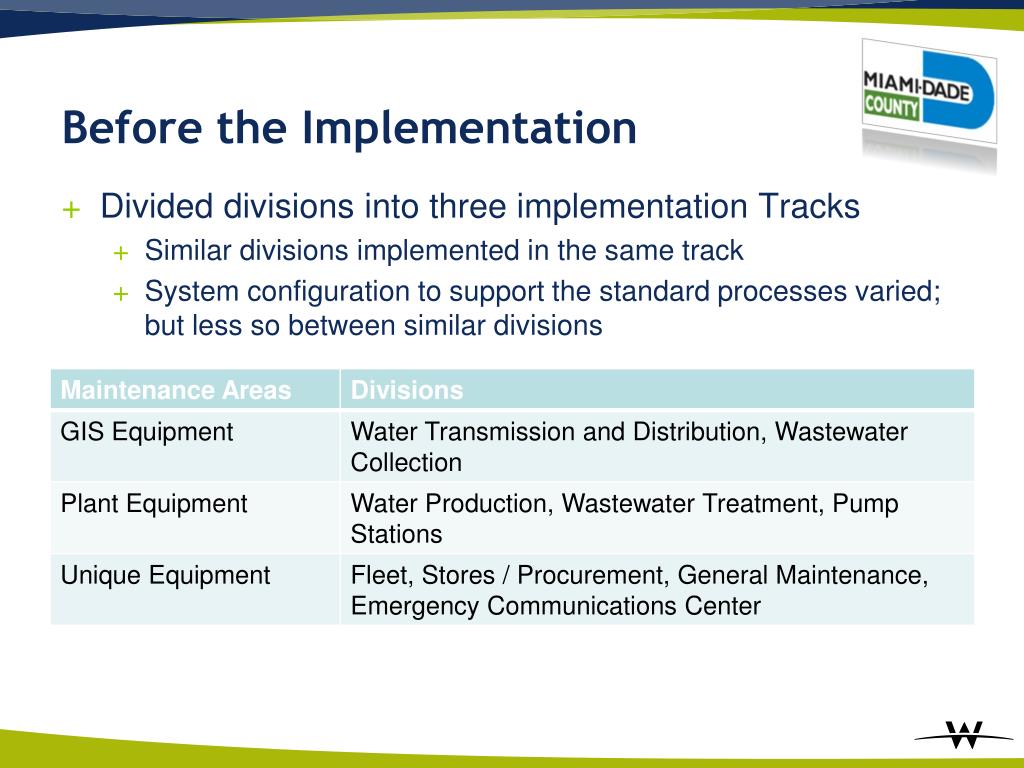 MIAMI-DADE COUNTY

Before the Implementation

+ Divided divisions into three implementation Tracks
  + Similar divisions implemented in the same track
  + System configuration to support the standard processes varied; but less so between similar divisions

| Maintenance Areas | Divisions |
|---|---|
| GIS Equipment | Water Transmission and Distribution, Wastewater Collection |
| Plant Equipment | Water Production, Wastewater Treatment, Pump Stations |
| Unique Equipment | Fleet, Stores / Procurement, General Maintenance, Emergency Communications Center |

W